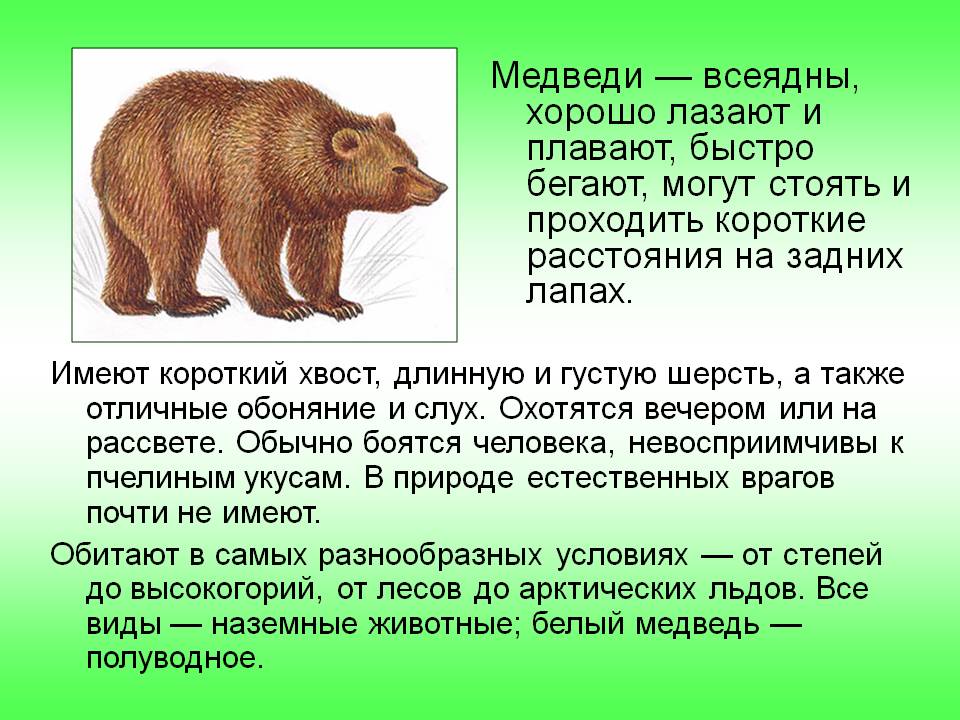 Медведи — всеядны, хорошо лазают и плавают, быстро бегают, могут стоять и проходить короткие расстояния на задних лапах.

Имеют короткий хвост, длинную и густую шерсть, а также отличные обоняние и слух. Охотятся вечером или на рассвете. Обычно боятся человека, невосприимчивы к пчелиным укусам. В природе естественных врагов почти не имеют.

Обитают в самых разнообразных условиях — от степей до высокогорий, от лесов до арктических льдов. Все виды — наземные животные; белый медведь — полуводное.